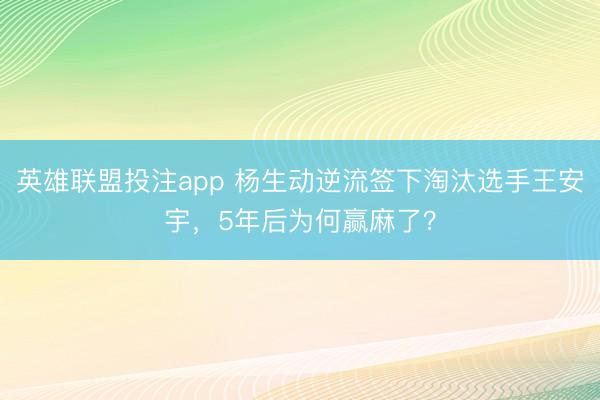 英雄联盟投注app 杨生动逆流签下淘汰选手王安宇，5年后为何赢麻了?